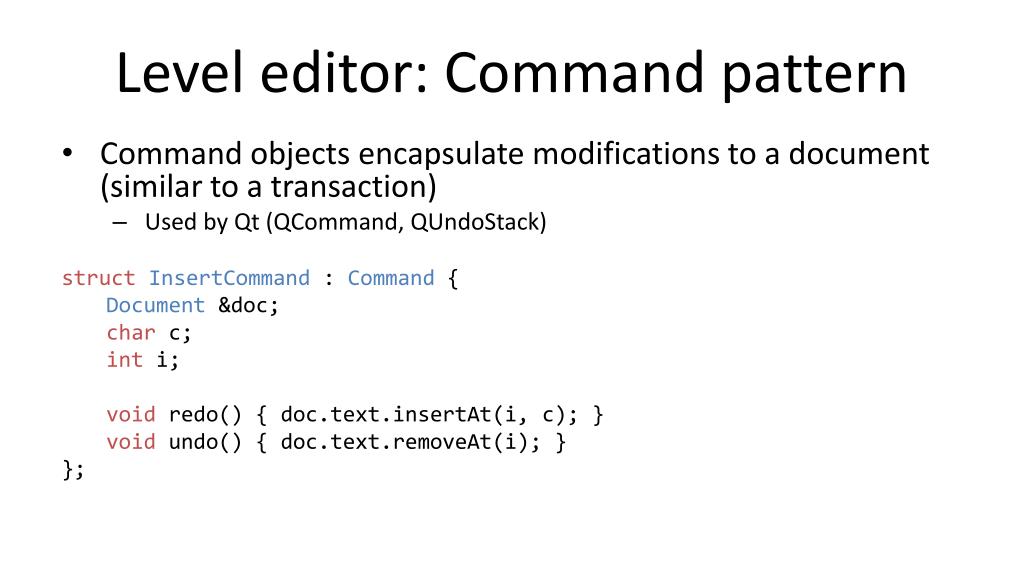 Level editor: Command pattern

• Command objects encapsulate modifications to a document (similar to a transaction)
  – Used by Qt (QCommand, QUndoStack)

struct InsertCommand : Command {
    Document &doc;
    char c;
    int i;

    void redo() { doc.text.insertAt(i, c); }
    void undo() { doc.text.removeAt(i); }
};